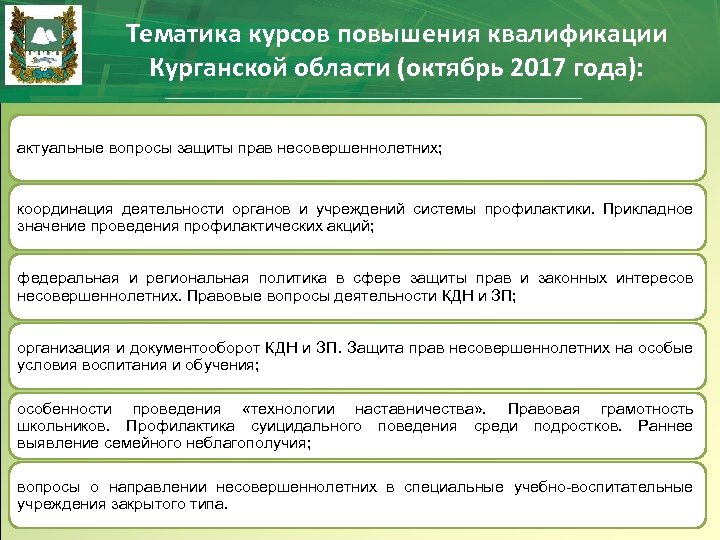 Тематика курсов повышения квалификации Курганской области (октябрь 2017 года):

актуальные вопросы защиты прав несовершеннолетних;

координация деятельности органов и учреждений системы профилактики. Прикладное значение проведения профилактических акций;

федеральная и региональная политика в сфере защиты прав и законных интересов несовершеннолетних. Правовые вопросы деятельности КДН и ЗП;

организация и документооборот КДН и ЗП. Защита прав несовершеннолетних на особые условия воспитания и обучения;

особенности проведения «технологии наставничества». Правовая грамотность школьников. Профилактика суицидального поведения среди подростков. Раннее выявление семейного неблагополучия;

вопросы о направлении несовершеннолетних в специальные учебно-воспитательные учреждения закрытого типа.